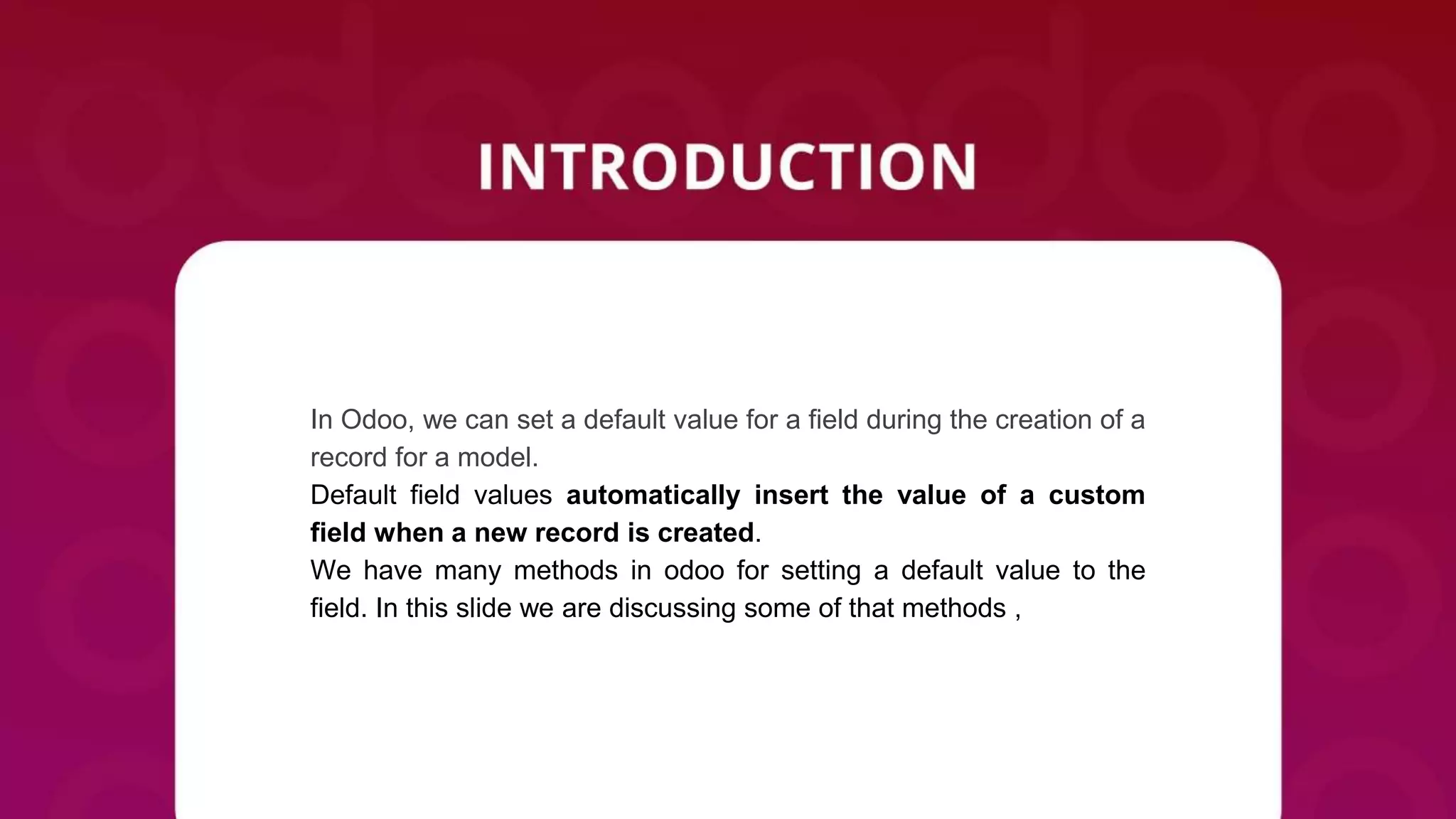 INTRODUCTION

In Odoo, we can set a default value for a field during the creation of a record for a model.

Default field values automatically insert the value of a custom field when a new record is created.

We have many methods in odoo for setting a default value to the field. In this slide we are discussing some of that methods ,